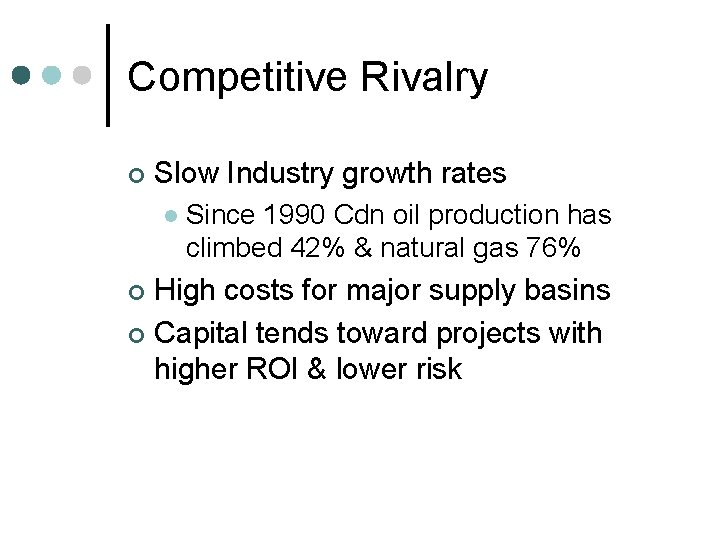 Competitive Rivalry

Slow Industry growth rates

Since 1990 Cdn oil production has climbed 42% & natural gas 76%

High costs for major supply basins

Capital tends toward projects with higher ROI & lower risk